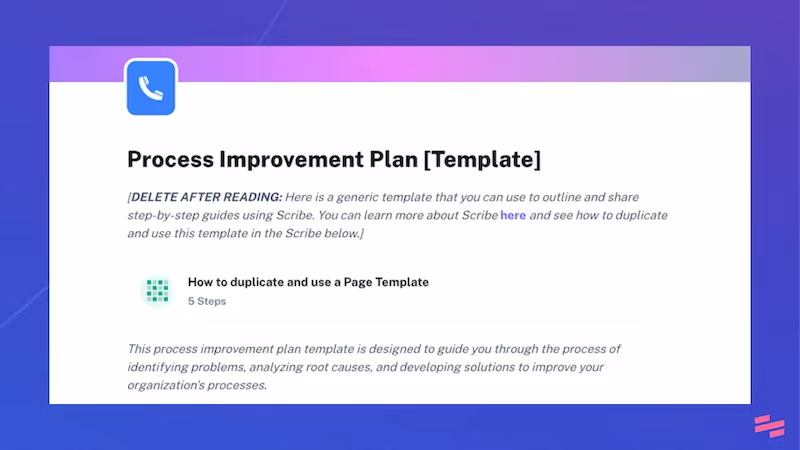 Process Improvement Plan [Template]

[DELETE AFTER READING: Here is a generic template that you can use to outline and share step-by-step guides using Scribe. You can learn more about Scribe here and see how to duplicate and use this template in the Scribe below.]

How to duplicate and use a Page Template
5 Steps

This process improvement plan template is designed to guide you through the process of identifying problems, analyzing root causes, and developing solutions to improve your organization's processes.